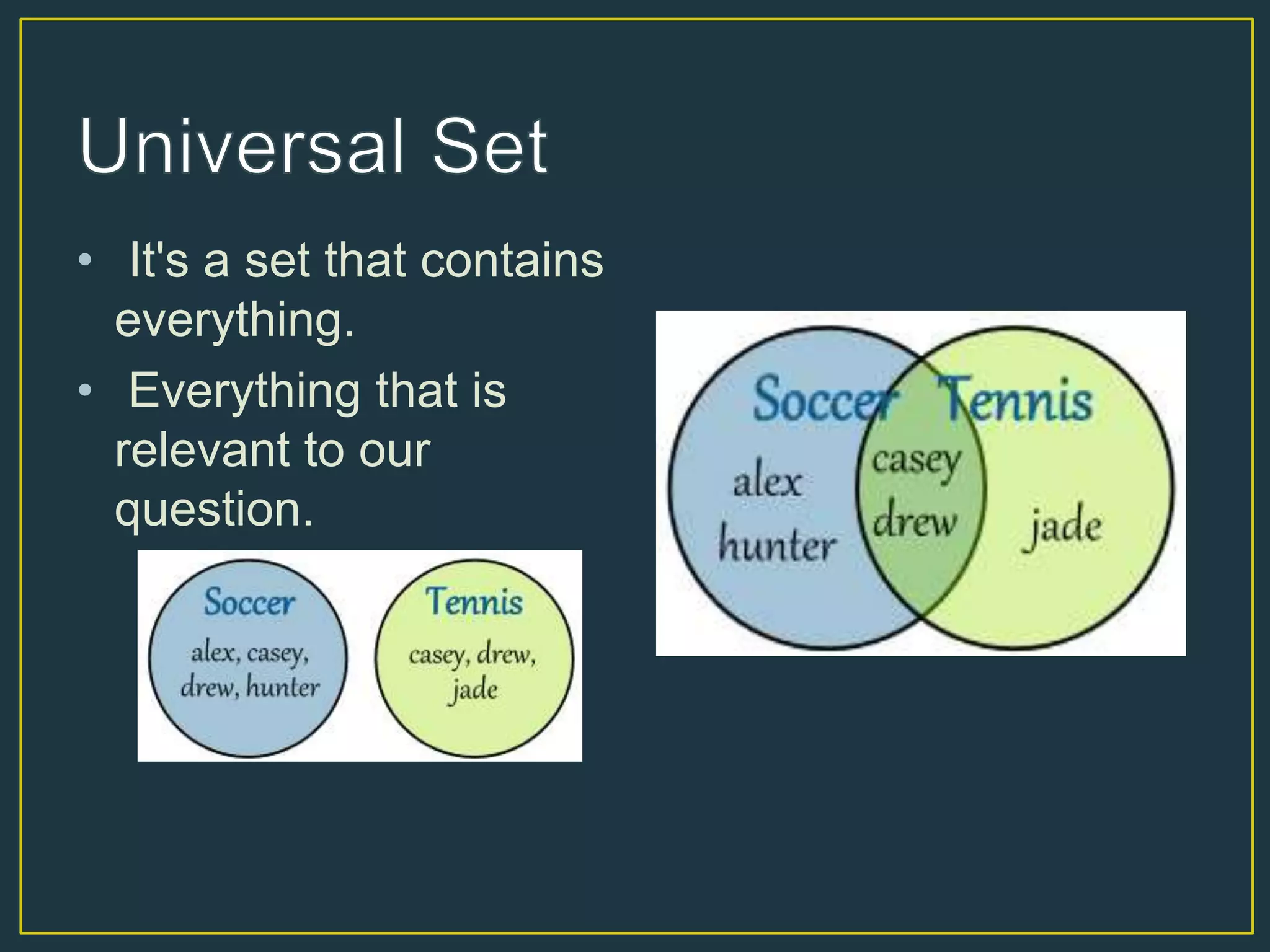 Universal Set

• It's a set that contains everything.
• Everything that is relevant to our question.

Soccer
alex, casey, drew, hunter

Tennis
casey, drew, jade

Soccer
Tennis
alex
hunter
casey
drew
jade